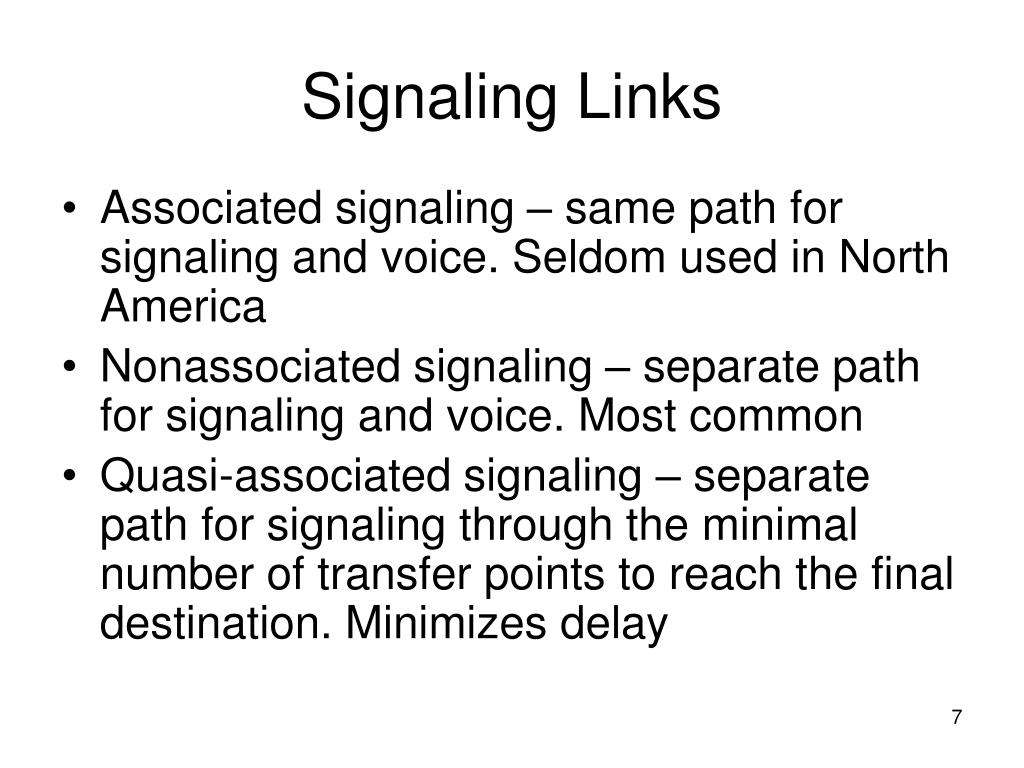 Signaling Links

• Associated signaling – same path for signaling and voice. Seldom used in North America
• Nonassociated signaling – separate path for signaling and voice. Most common
• Quasi-associated signaling – separate path for signaling through the minimal number of transfer points to reach the final destination. Minimizes delay

7